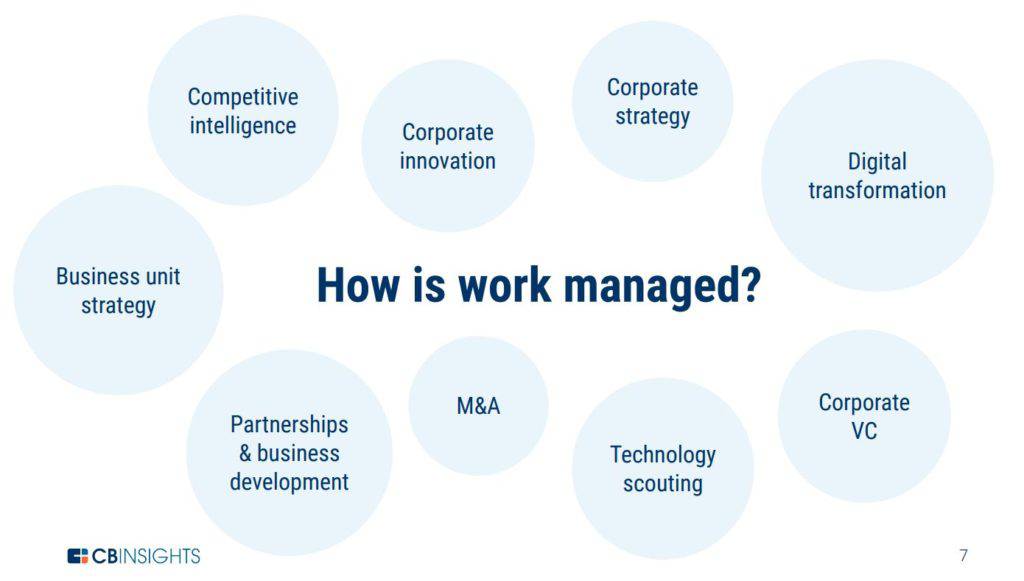 Competitive intelligence

Corporate innovation

Corporate strategy

Digital transformation

Business unit strategy

How is work managed?

Partnerships & business development

M&A

Technology scouting

Corporate VC

CBINSIGHTS

7